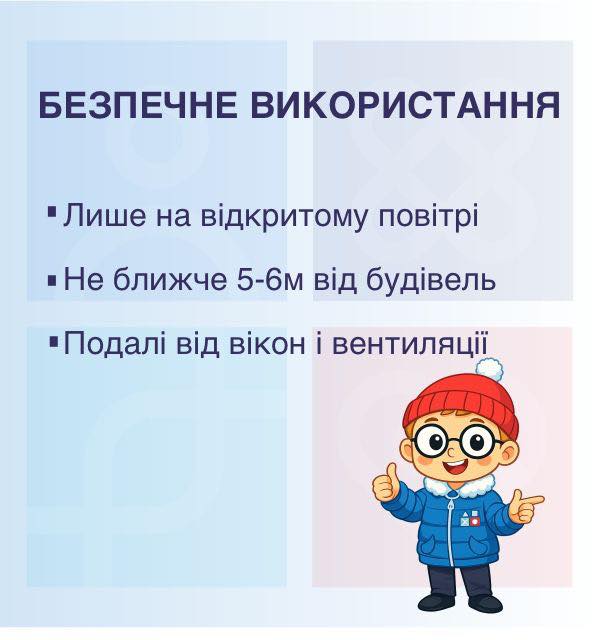 БЕЗПЕЧНЕ ВИКОРИСТАННЯ

▪ Лише на відкритому повітрі

▪ Не ближче 5-6м від будівель

▪ Подалі від вікон і вентиляції